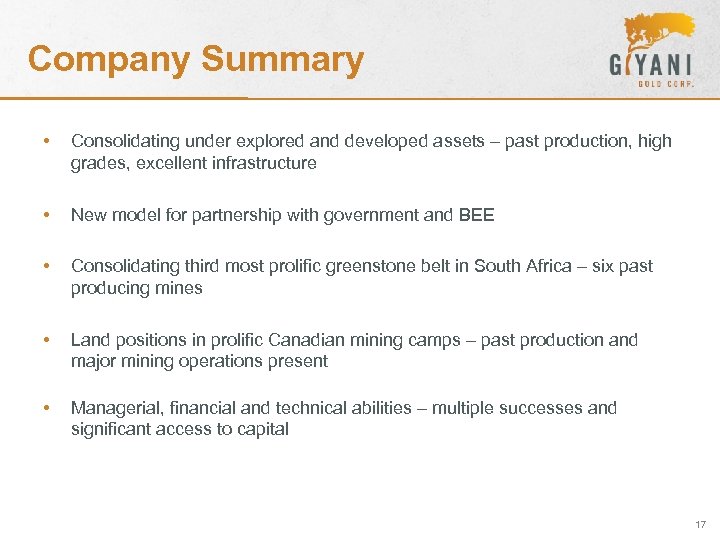 Company Summary

GIYANI
GOLD CORP.

• Consolidating under explored and developed assets – past production, high grades, excellent infrastructure

• New model for partnership with government and BEE

• Consolidating third most prolific greenstone belt in South Africa – six past producing mines

• Land positions in prolific Canadian mining camps – past production and major mining operations present

• Managerial, financial and technical abilities – multiple successes and significant access to capital

17